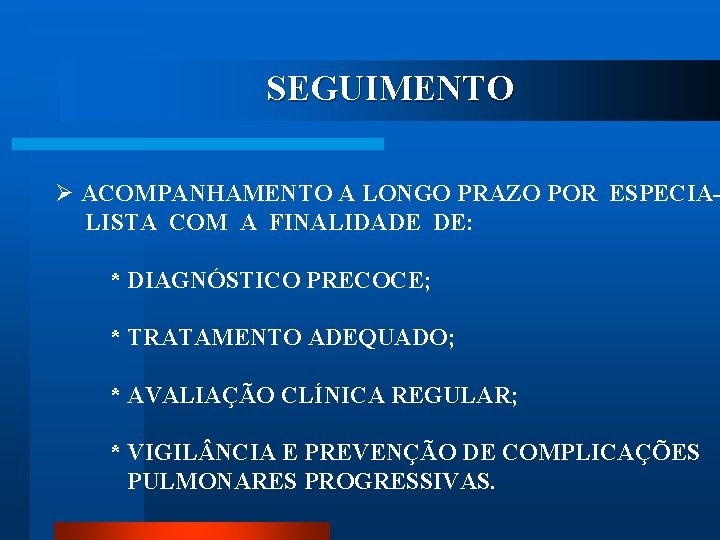 SEGUIMENTO

➢ ACOMPANHAMENTO A LONGO PRAZO POR ESPECIALISTA COM A FINALIDADE DE:

* DIAGNÓSTICO PRECOCE;

* TRATAMENTO ADEQUADO;

* AVALIAÇÃO CLÍNICA REGULAR;

* VIGILÂNCIA E PREVENÇÃO DE COMPLICAÇÕES PULMONARES PROGRESSIVAS.